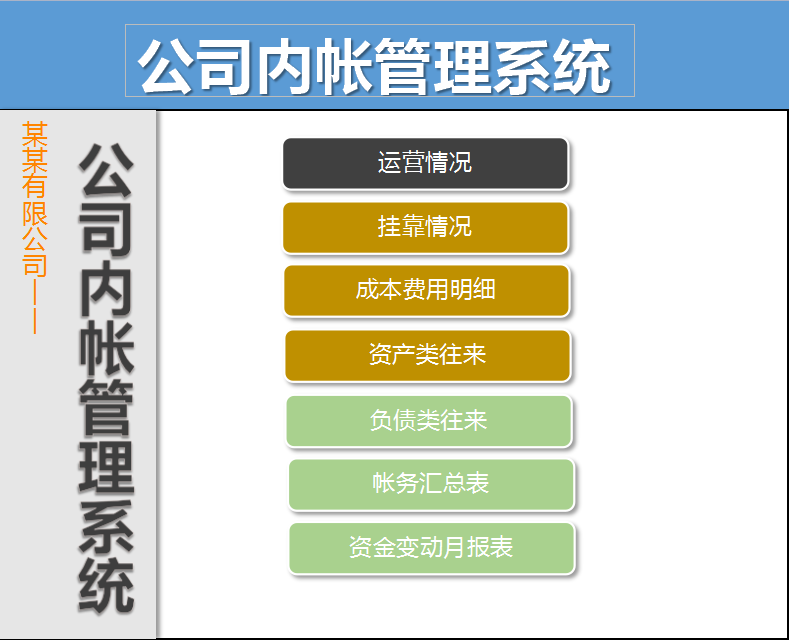 公司内帐管理系统

某某有限公司——

公司内帐管理系统

运营情况

挂靠情况

成本费用明细

资产类往来

负债类往来

帐务汇总表

资金变动月报表